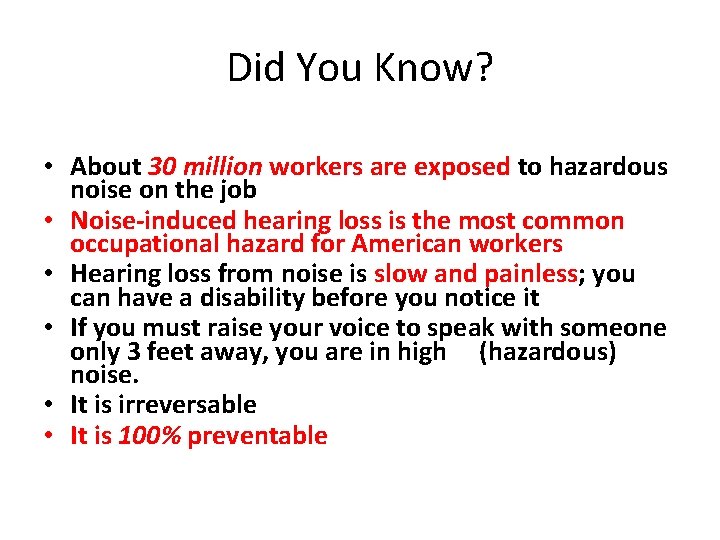 Did You Know?

• About 30 million workers are exposed to hazardous noise on the job
• Noise-induced hearing loss is the most common occupational hazard for American workers
• Hearing loss from noise is slow and painless; you can have a disability before you notice it
• If you must raise your voice to speak with someone only 3 feet away, you are in high (hazardous) noise.
• It is irreversable
• It is 100% preventable